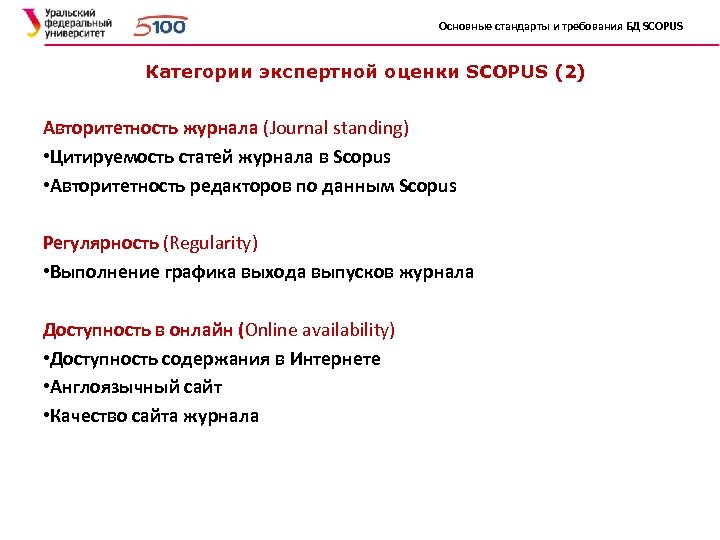 Уральский федеральный университет

5100

Основные стандарты и требования БД SCOPUS

Категории экспертной оценки SCOPUS (2)

Авторитетность журнала (Journal standing)
•Цитируемость статей журнала в Scopus
•Авторитетность редакторов по данным Scopus

Регулярность (Regularity)
•Выполнение графика выхода выпусков журнала

Доступность в онлайн (Online availability)
•Доступность содержания в Интернете
•Англоязычный сайт
•Качество сайта журнала